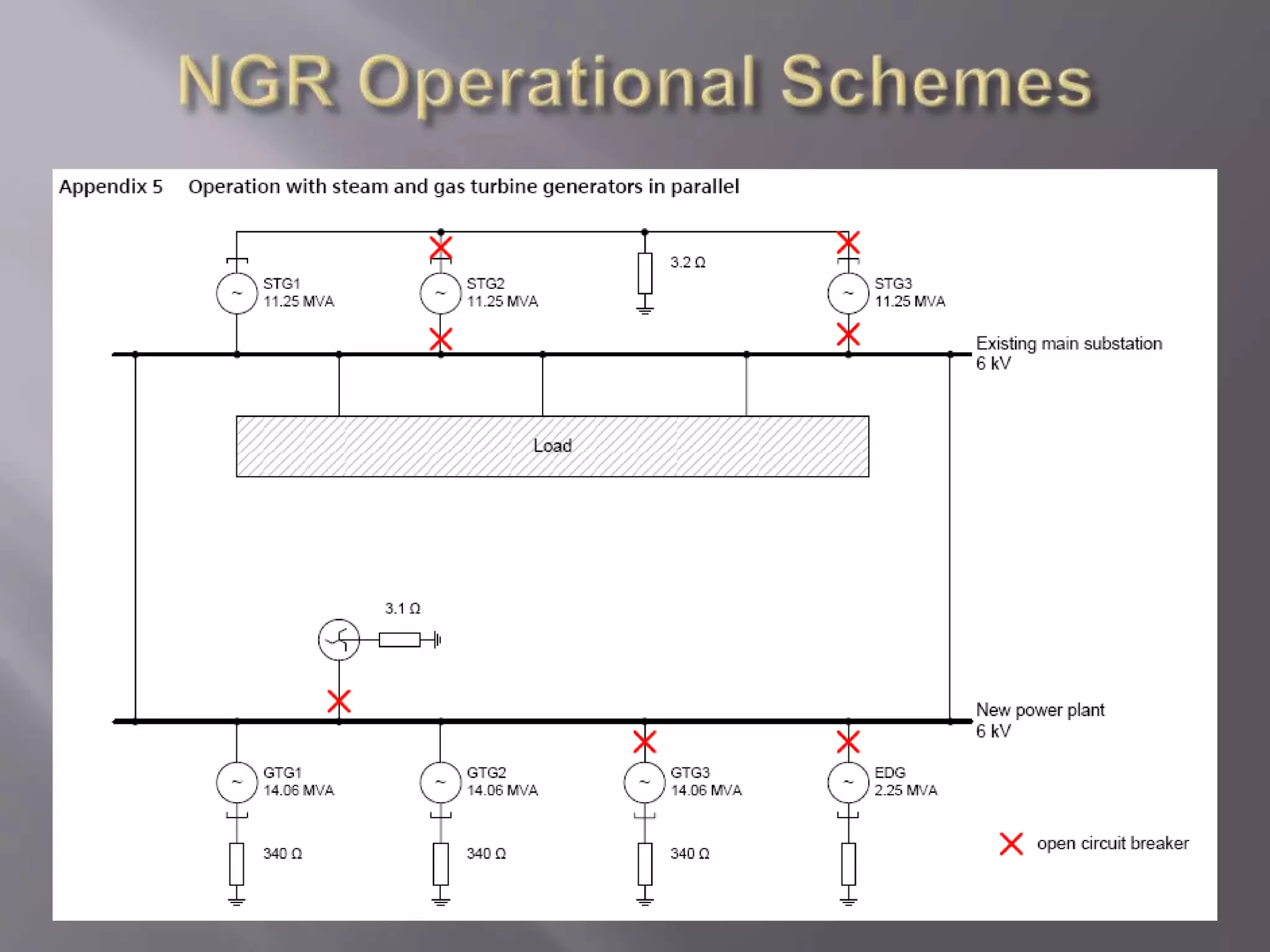 NGR Operational Schemes

Appendix 5 Operation with steam and gas turbine generators in parallel

STG1
11.25 MVA

STG2
11.25 MVA

3.2 Ω

STG3
11.25 MVA

Existing main substation
6 kV

Load

3.1 Ω

New power plant
6 kV

GTG1
14.06 MVA

GTG2
14.06 MVA

GTG3
14.06 MVA

EDG
2.25 MVA

340 Ω

340 Ω

340 Ω

open circuit breaker